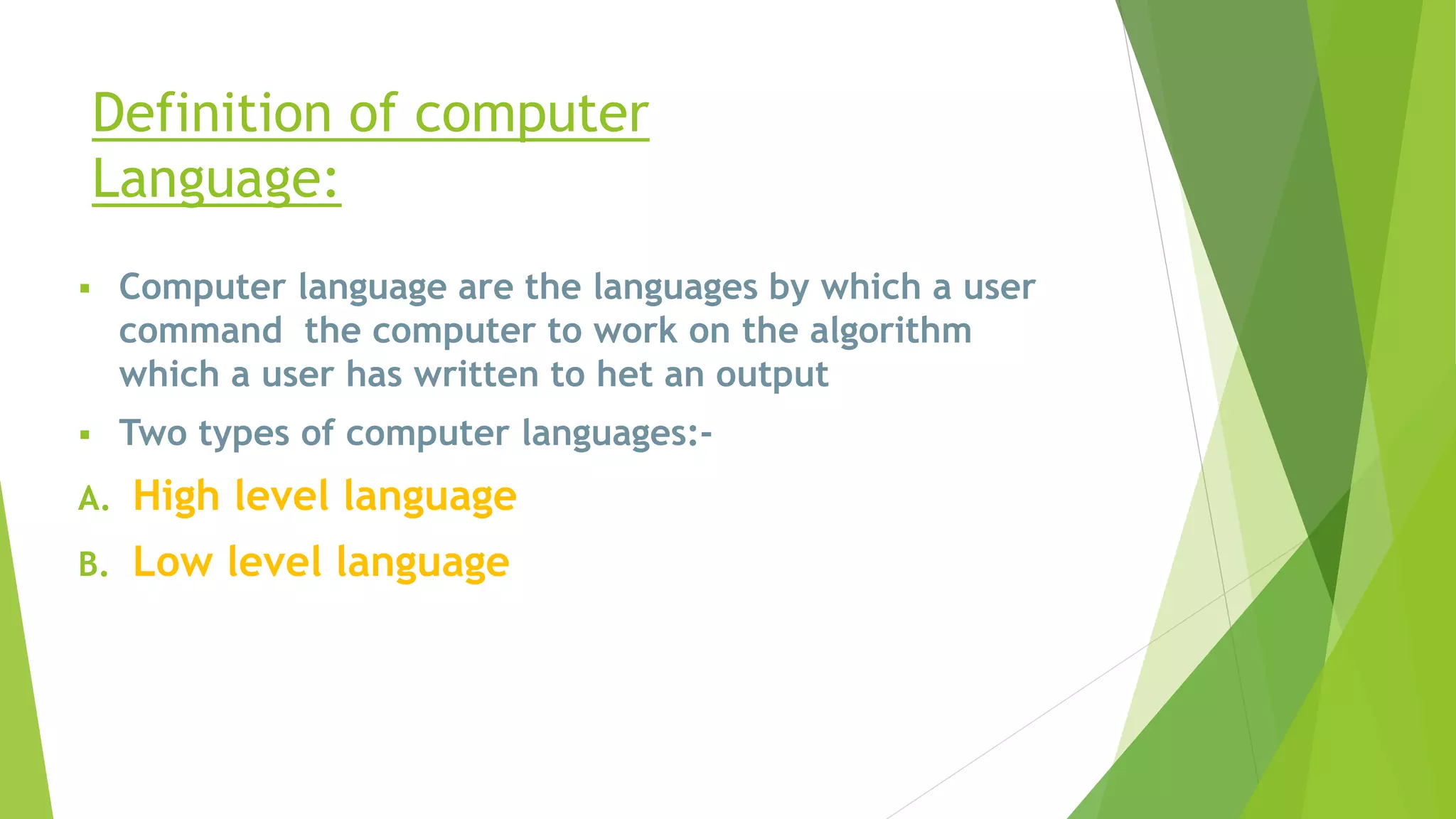 Definition of computer Language:

▪ Computer language are the languages by which a user command the computer to work on the algorithm which a user has written to het an output

▪ Two types of computer languages:-

A. High level language

B. Low level language